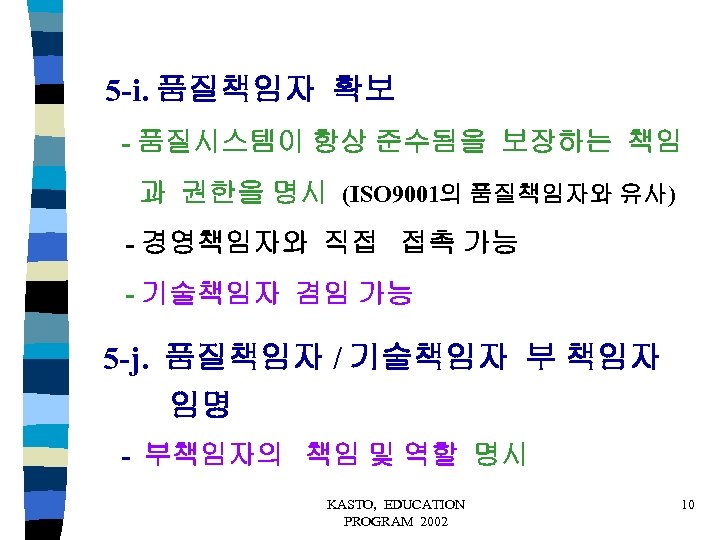 5-i. 품질책임자 확보

- 품질시스템이 항상 준수됨을 보장하는 책임과 권한을 명시 (ISO9001의 품질책임자와 유사)

- 경영책임자와 직접 접촉 가능

- 기술책임자 겸임 가능

5-j. 품질책임자 / 기술책임자 부 책임자 임명

- 부책임자의 책임 및 역할 명시

KASTO, EDUCATION PROGRAM 2002

10